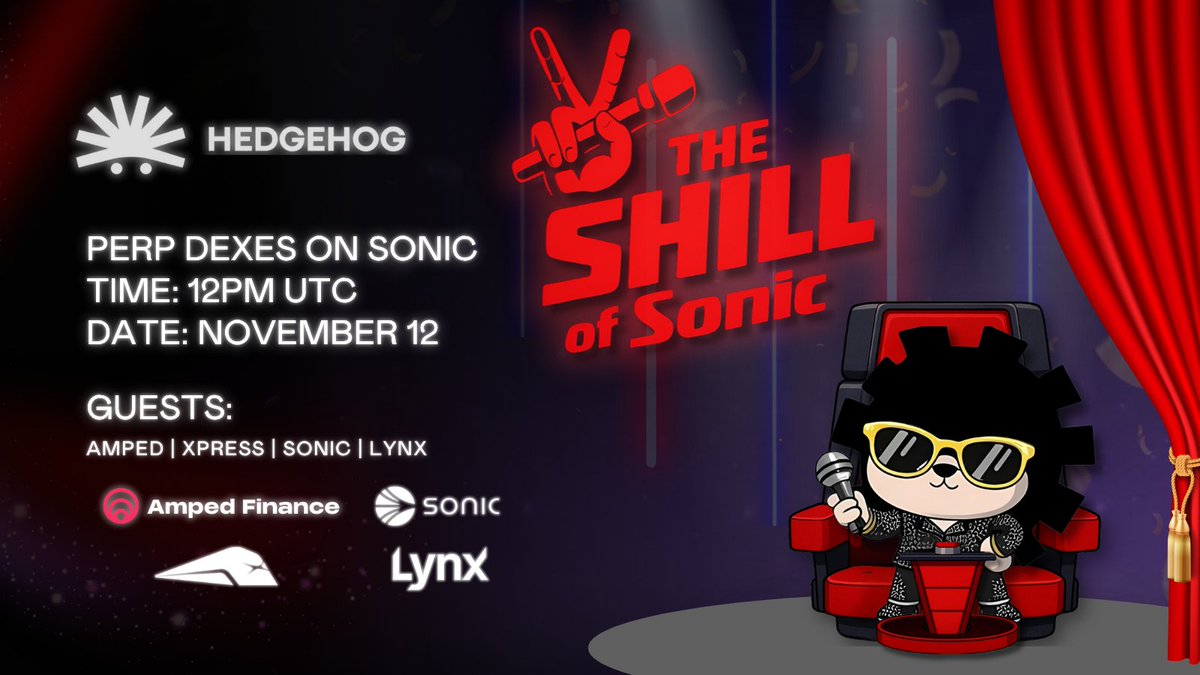 HEDGEHOG

THE SHILL of Sonic

PERP DEXES ON SONIC
TIME: 12PM UTC
DATE: NOVEMBER 12

GUESTS:
AMPED | XPRESS | SONIC | LYNX

Amped Finance

SONIC

Lynx